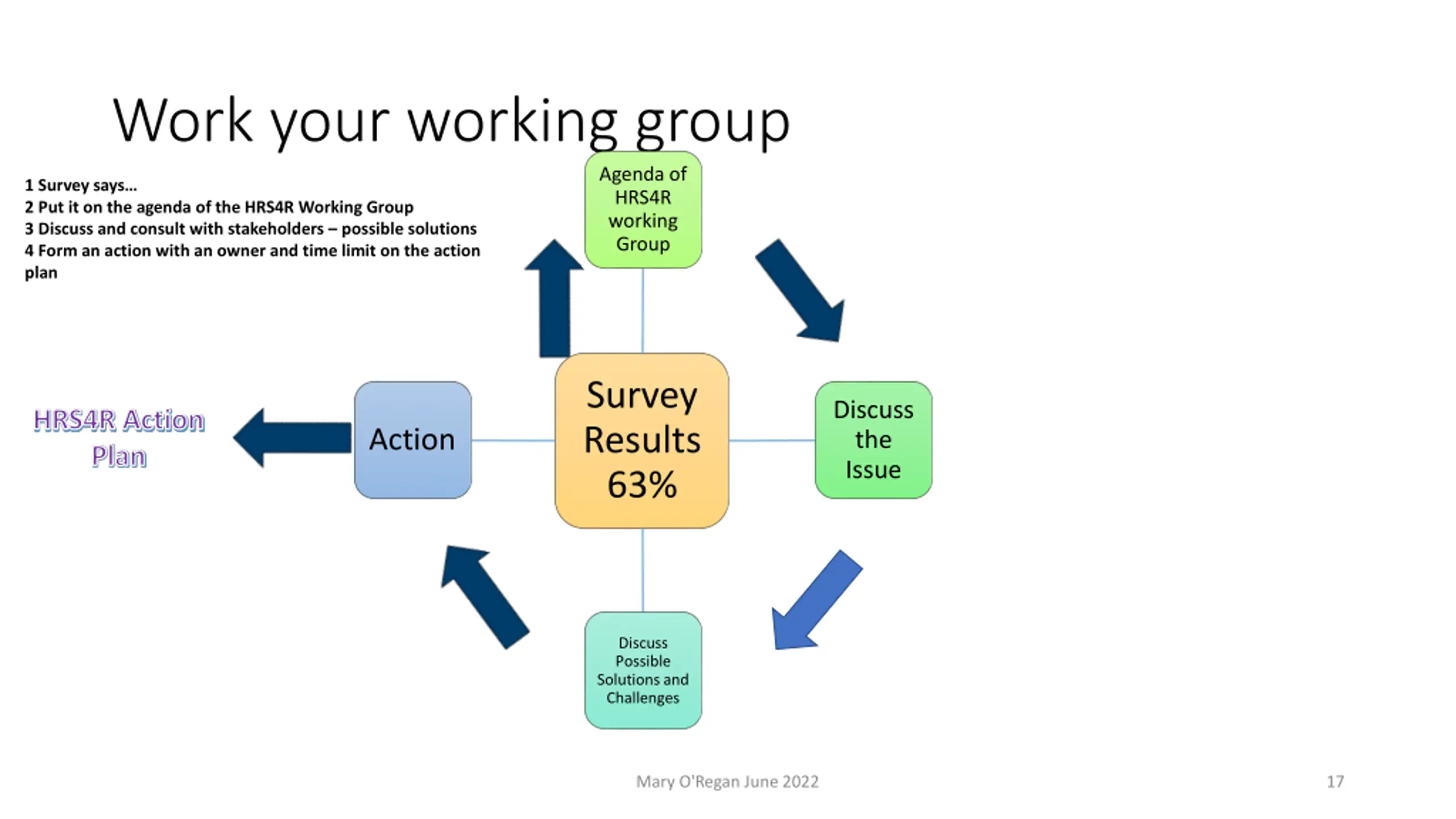 Work your working group

1 Survey says...
2 Put it on the agenda of the HRS4R Working Group
3 Discuss and consult with stakeholders – possible solutions
4 Form an action with an owner and time limit on the action plan

Agenda of HRS4R working Group

HRS4R Action Plan

Action

Survey Results 63%

Discuss the Issue

Discuss Possible Solutions and Challenges

Mary O'Regan June 2022

17